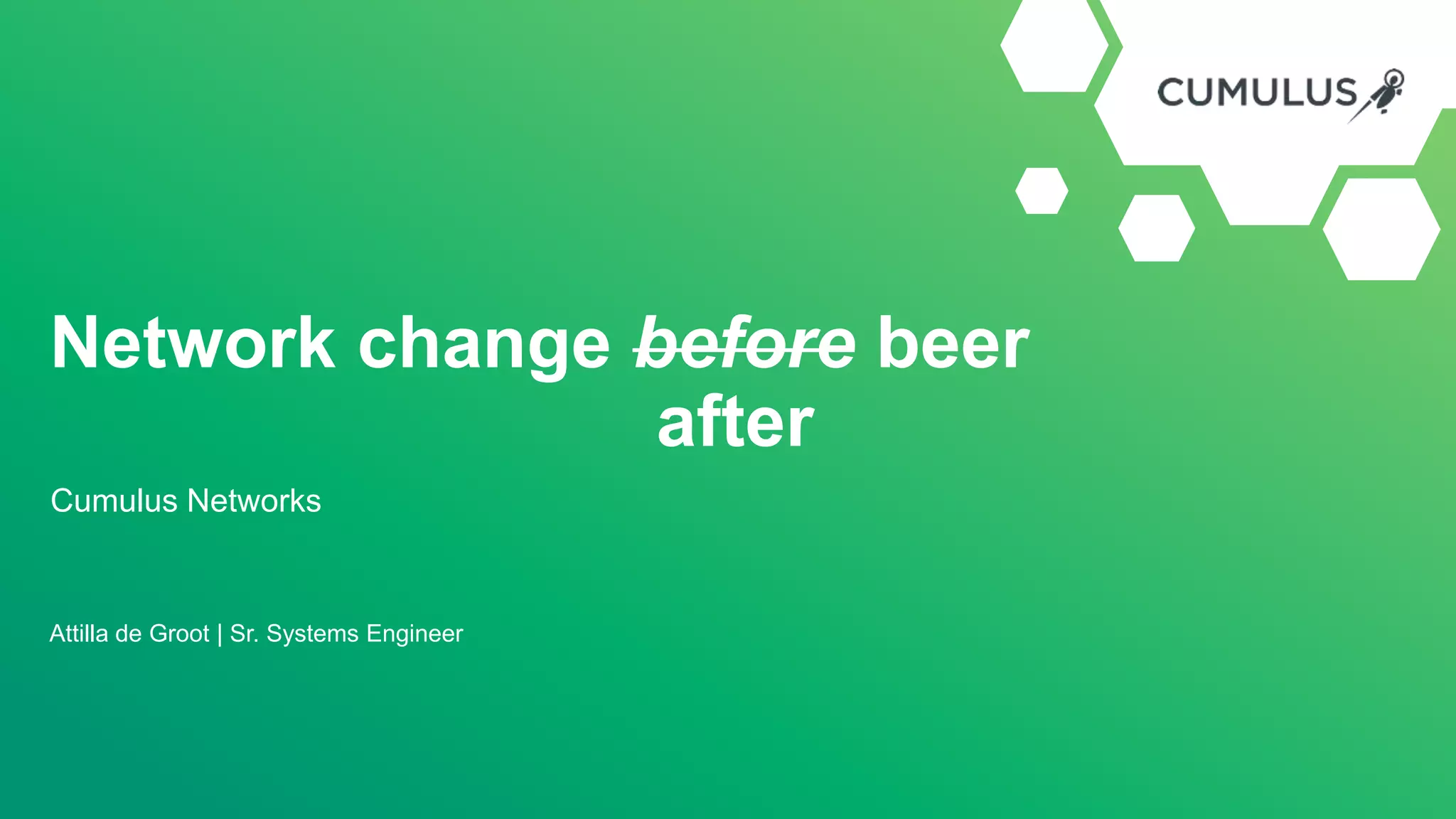 CUMULUS

Network change ~~before~~ beer
after

Cumulus Networks

Attilla de Groot | Sr. Systems Engineer